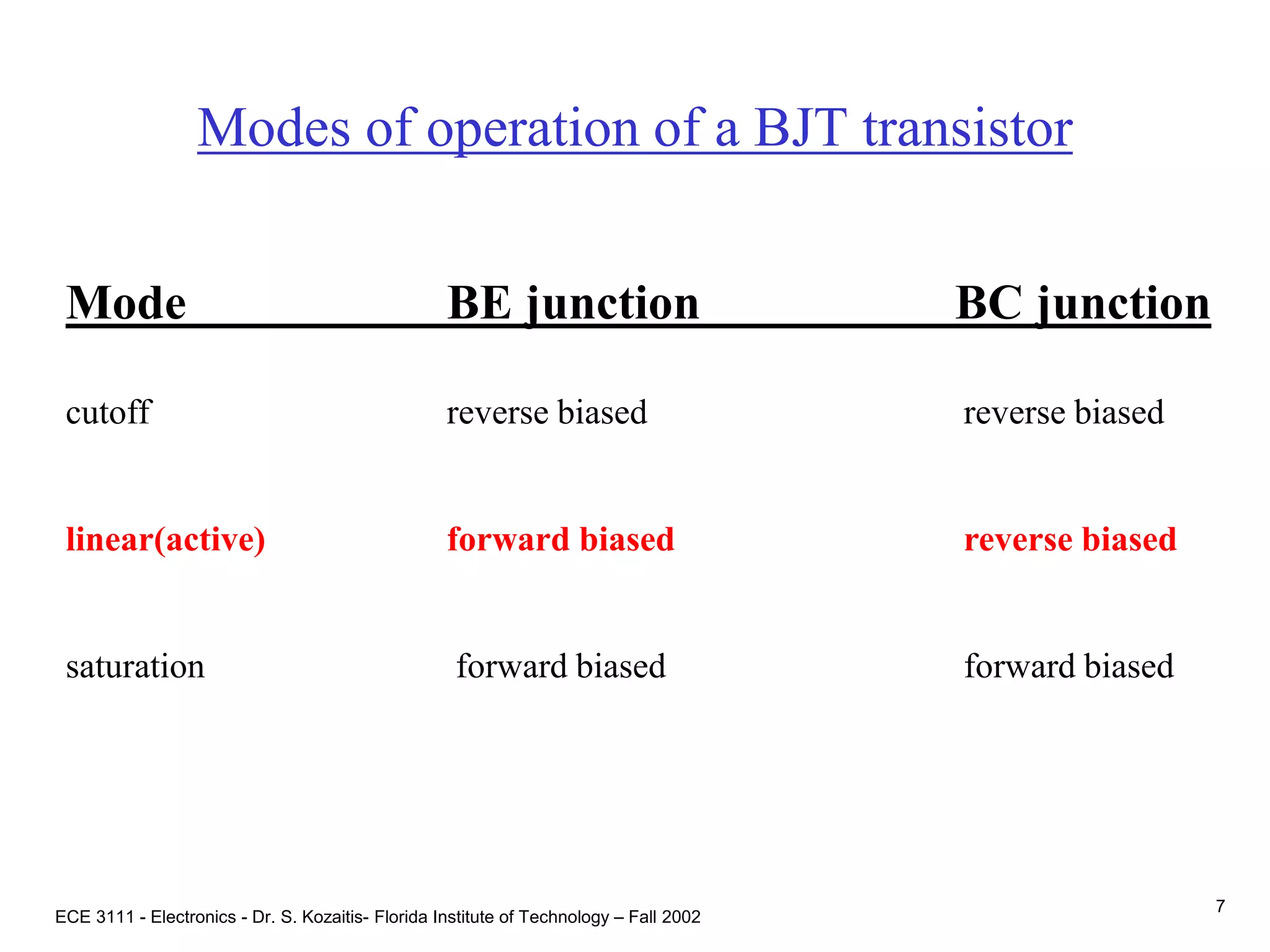 Modes of operation of a BJT transistor

| Mode | BE junction | BC junction |
|---|---|---|
| cutoff | reverse biased | reverse biased |
| linear(active) | forward biased | reverse biased |
| saturation | forward biased | forward biased |

ECE 3111 - Electronics - Dr. S. Kozaitis- Florida Institute of Technology – Fall 2002

7